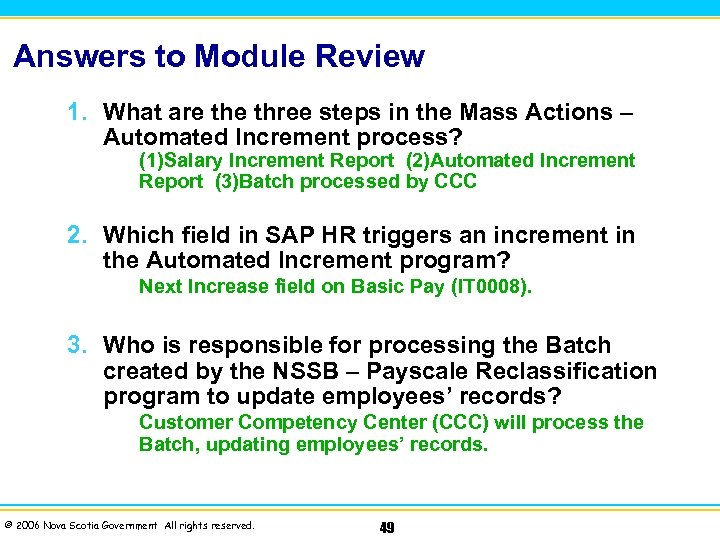 Answers to Module Review

1. What are the three steps in the Mass Actions – Automated Increment process?
(1)Salary Increment Report (2)Automated Increment Report (3)Batch processed by CCC

2. Which field in SAP HR triggers an increment in the Automated Increment program?
Next Increase field on Basic Pay (IT0008).

3. Who is responsible for processing the Batch created by the NSSB – Payscale Reclassification program to update employees' records?
Customer Competency Center (CCC) will process the Batch, updating employees' records.

© 2006 Nova Scotia Government All rights reserved.

49